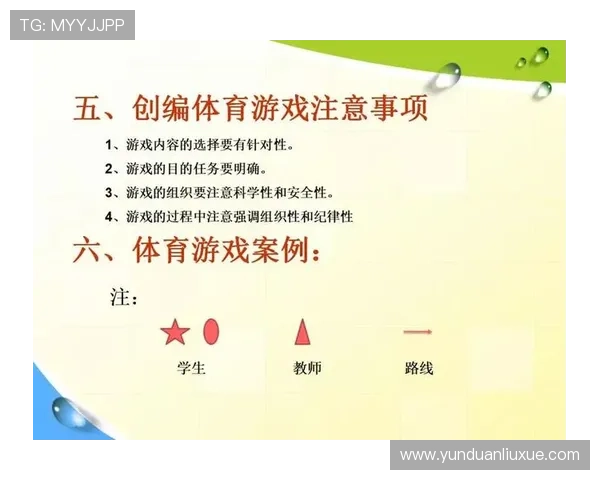 TG: MYYJJPP

五、创编体育游戏注意事项

1、游戏内容的选择要有针对性。

2、游戏的目的任务要明确。

3、游戏的组织要注意科学性和安全性。

4、游戏的过程中注意强调组织性和纪律性

六、体育游戏案例：

注：

学生

教师

路线

www.yunduanliuxue.com